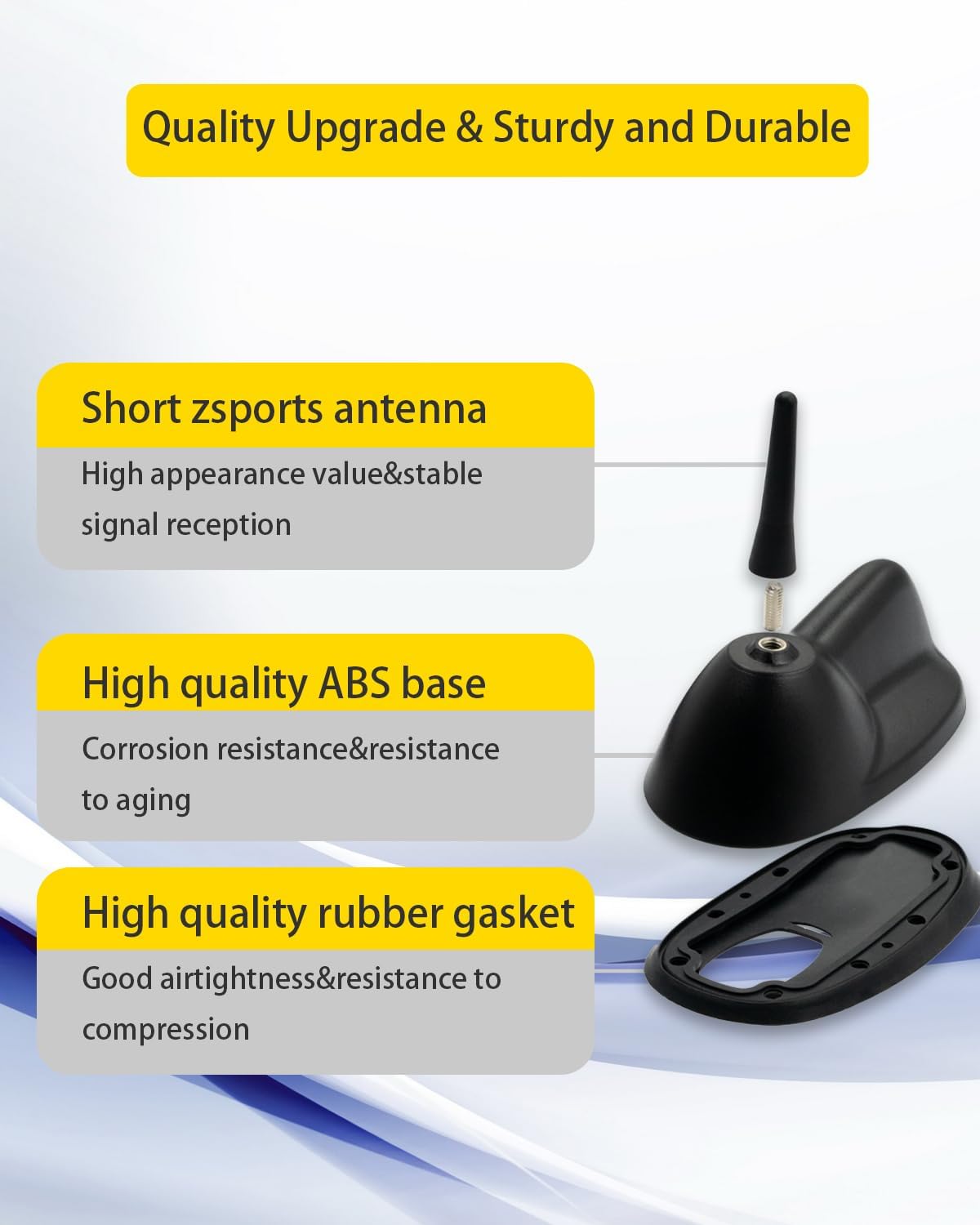 Quality Upgrade & Sturdy and Durable

Short zsports antenna

High appearance value&stable signal reception

High quality ABS base

Corrosion resistance&resistance to aging

High quality rubber gasket

Good airtightness&resistance to compression